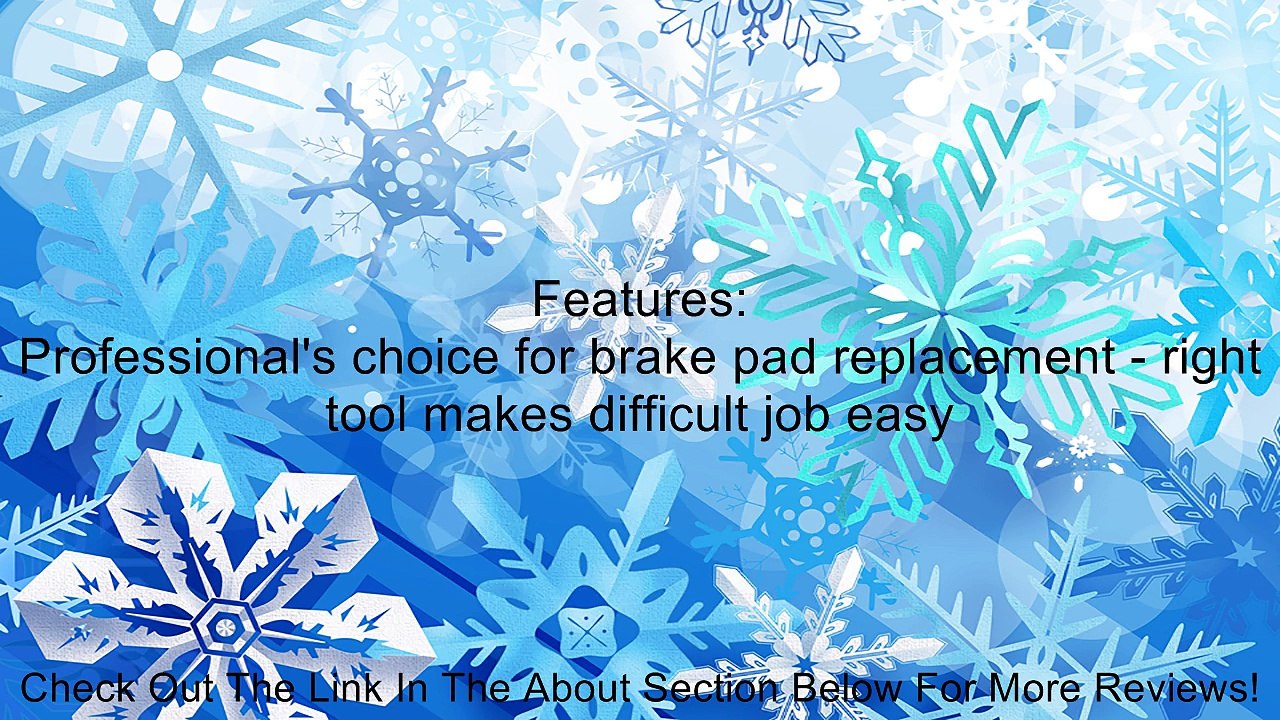 Features:
Professional's choice for brake pad replacement - right tool makes difficult job easy

Check Out The Link In The About Section Below For More Reviews!